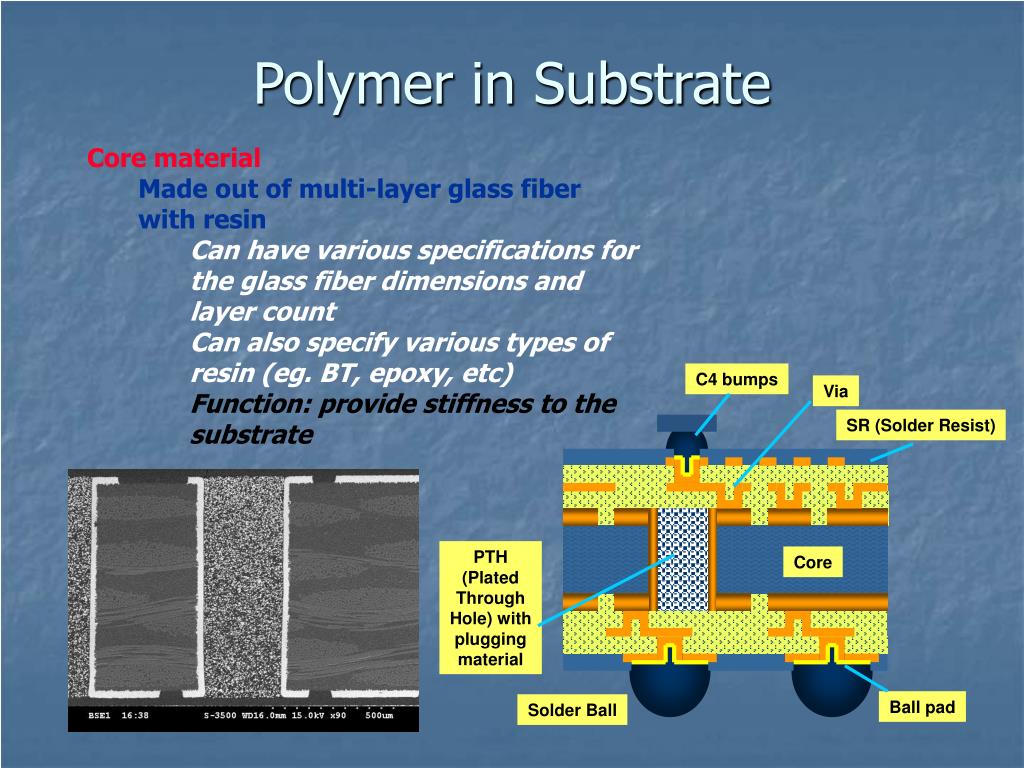 Polymer in Substrate

Core material

Made out of multi-layer glass fiber with resin

Can have various specifications for the glass fiber dimensions and layer count

Can also specify various types of resin (eg. BT, epoxy, etc)

Function: provide stiffness to the substrate

BSE1 16:38 S-3500 WD16.0mm 15.0kV x90 500um

C4 bumps

Via

SR (Solder Resist)

PTH (Plated Through Hole) with plugging material

Core

Solder Ball

Ball pad